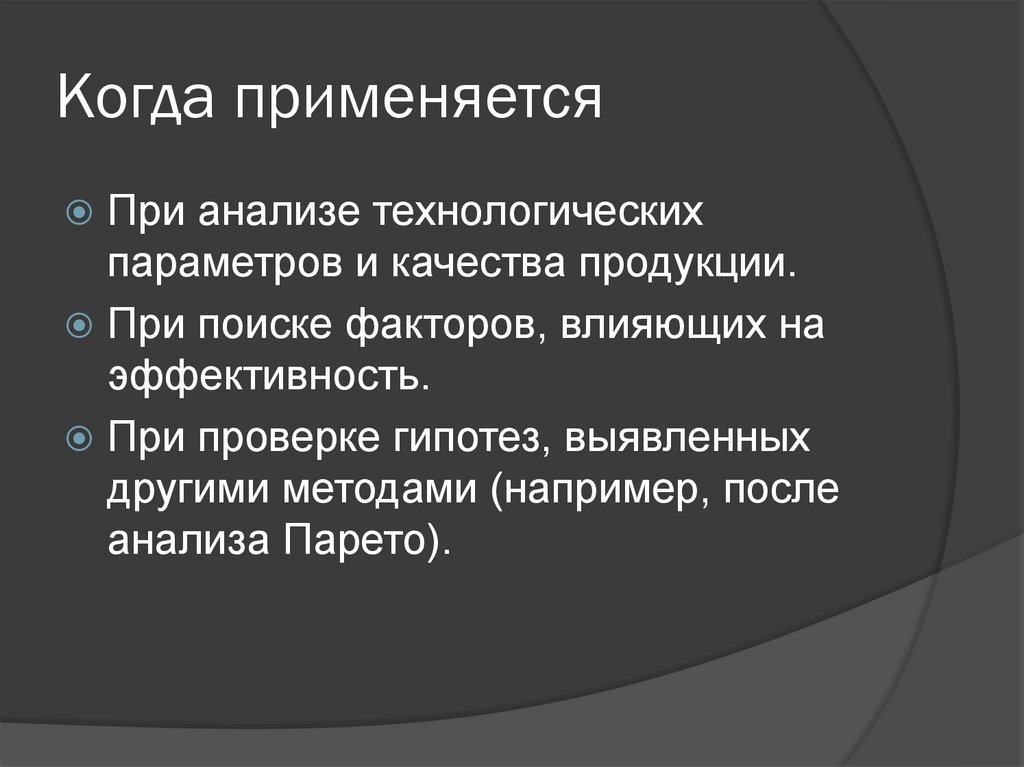 Когда применяется

При анализе технологических параметров и качества продукции.

При поиске факторов, влияющих на эффективность.

При проверке гипотез, выявленных другими методами (например, после анализа Парето).